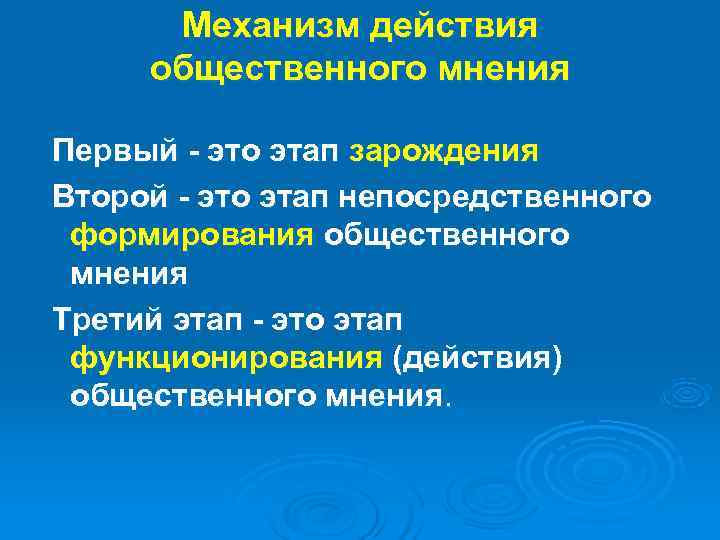 Механизм действия общественного мнения

Первый - это этап зарождения

Второй - это этап непосредственного формирования общественного мнения

Третий этап - это этап функционирования (действия) общественного мнения.